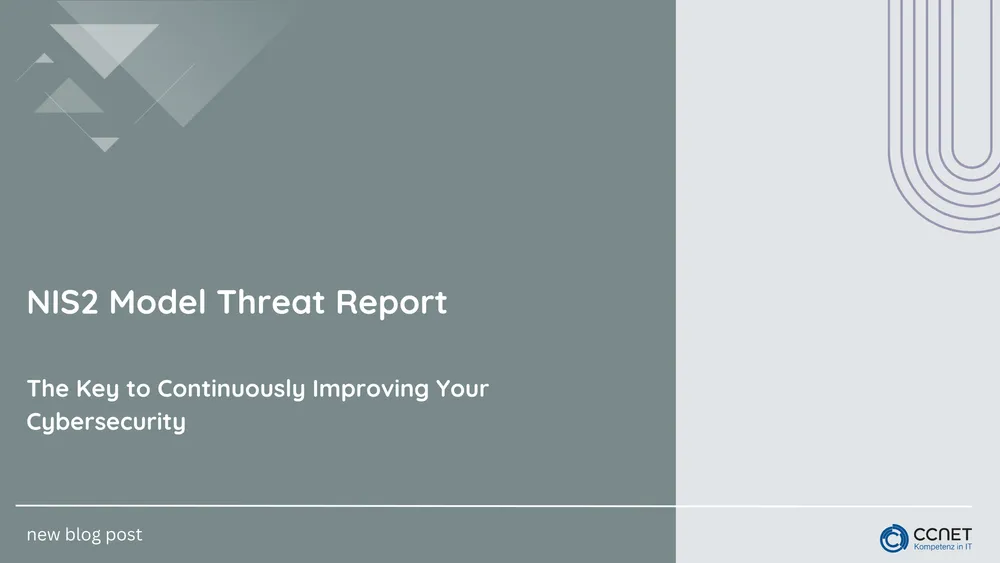 NIS2 Model Threat Report

The Key to Continuously Improving Your Cybersecurity

new blog post

CCNET
Kompetenz in IT